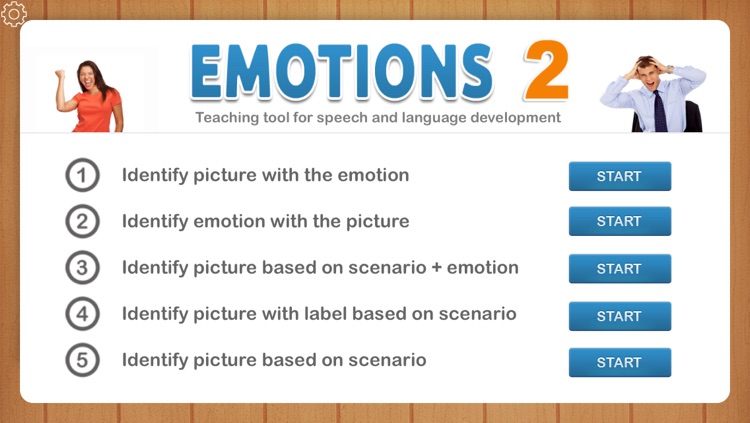 EMOTIONS 2
Teaching tool for speech and language development

1 Identify picture with the emotion START

2 Identify emotion with the picture START

3 Identify picture based on scenario + emotion START

4 Identify picture with label based on scenario START

5 Identify picture based on scenario START